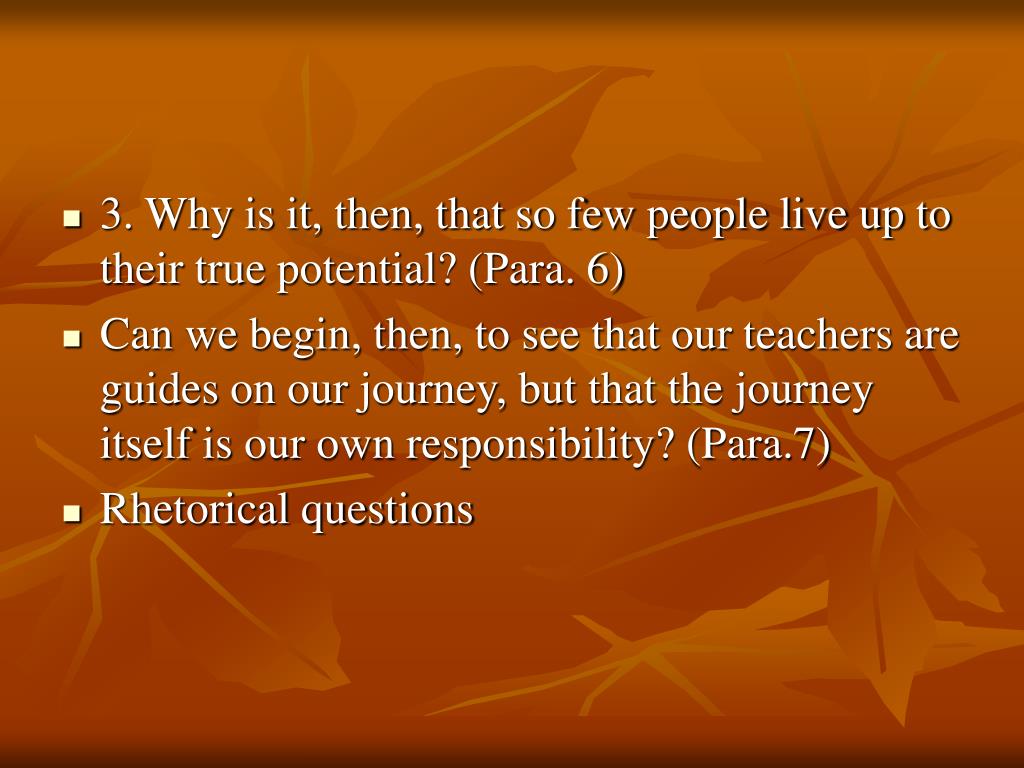 - 3. Why is it, then, that so few people live up to their true potential? (Para. 6)
- Can we begin, then, to see that our teachers are guides on our journey, but that the journey itself is our own responsibility? (Para.7)
- Rhetorical questions